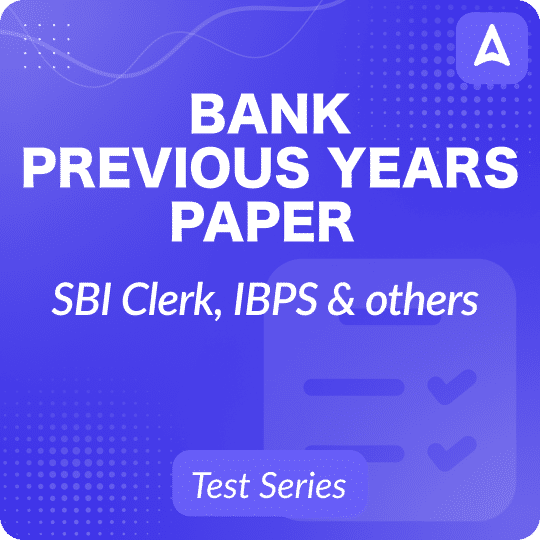 BANK
PREVIOUS YEARS
PAPER

SBI Clerk, IBPS & others

Test Series